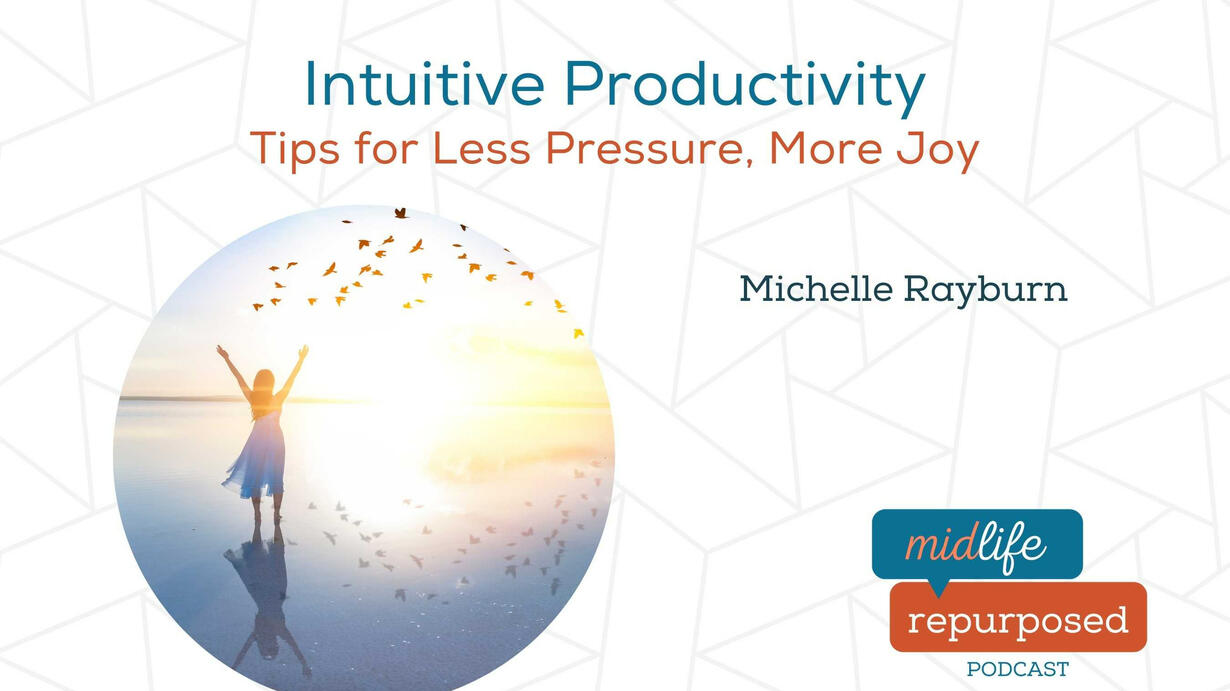 Intuitive Productivity
Tips for Less Pressure, More Joy

Michelle Rayburn

midlife
repurposed
PODCAST